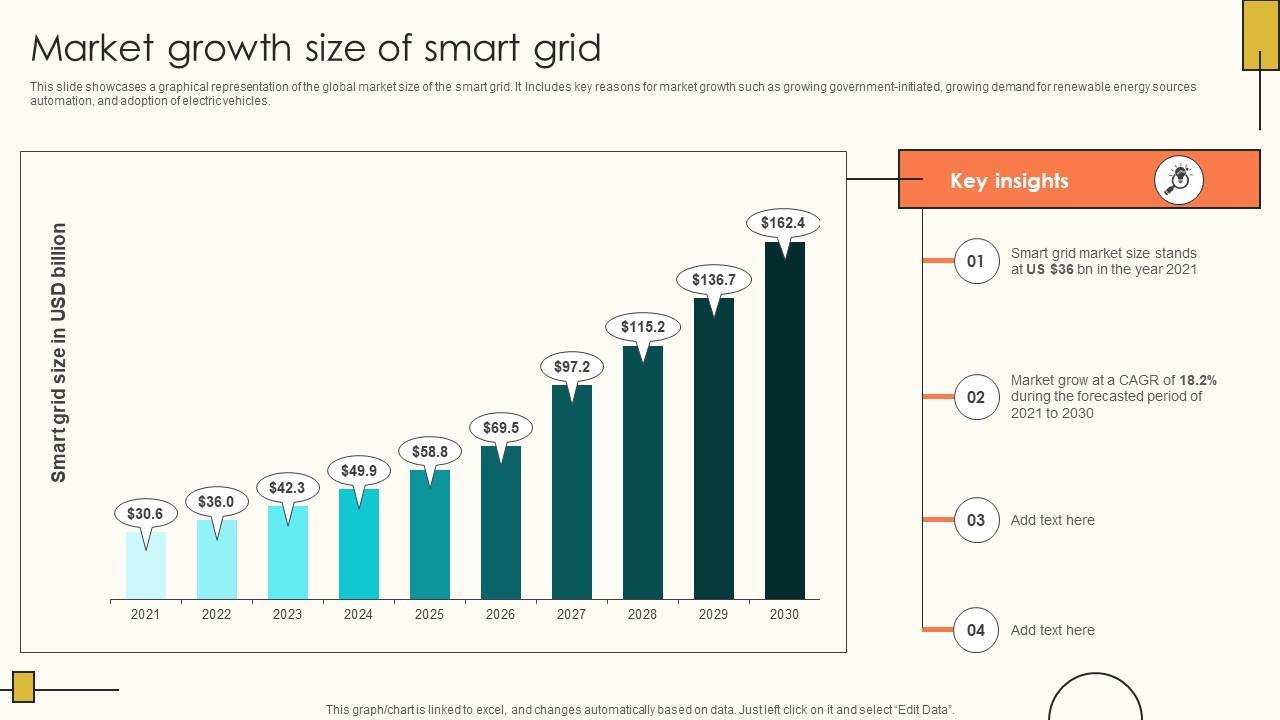 Market growth size of smart grid

This slide showcases a graphical representation of the global market size of the smart grid. It Includes key reasons for market growth such as growing government-initiated, growing demand for renewable energy sources automation, and adoption of electric vehicles.

Smart grid size in USD billion

$30.6
$36.0
$42.3
$49.9
$58.8
$69.5
$97.2
$115.2
$136.7
$162.4

2021 2022 2023 2024 2025 2026 2027 2028 2029 2030

Key insights

01 Smart grid market size stands at US $36 bn in the year 2021

02 Market grow at a CAGR of 18.2% during the forecasted period of 2021 to 2030

03 Add text here

04 Add text here

This graph/chart is linked to excel, and changes automatically based on data. Just left click on it and select "Edit Data".